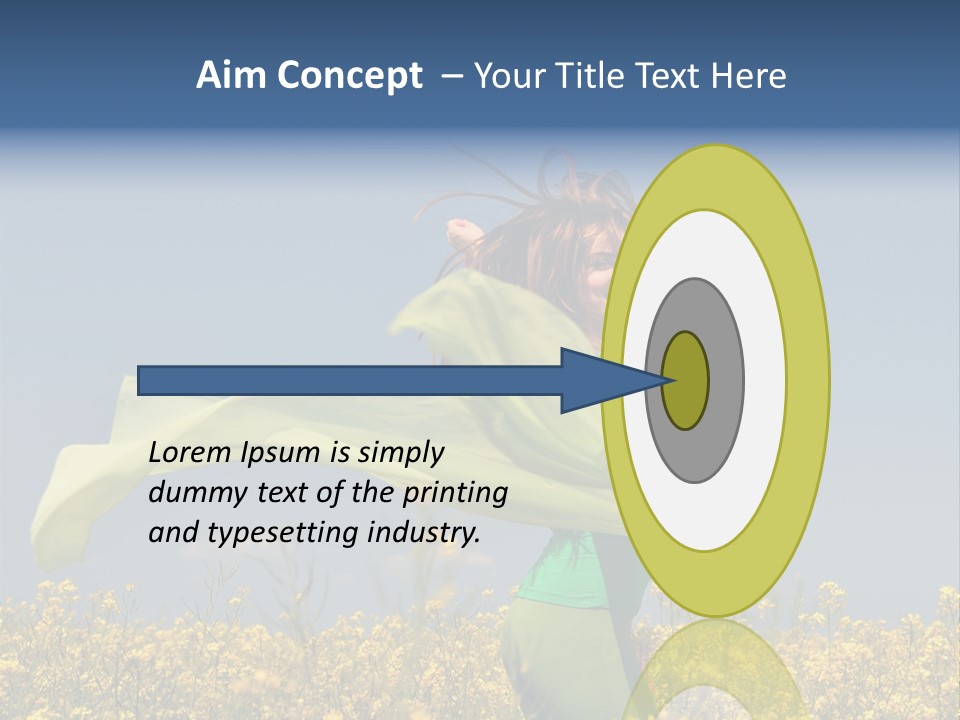 Aim Concept – Your Title Text Here

Lorem Ipsum is simply dummy text of the printing and typesetting industry.